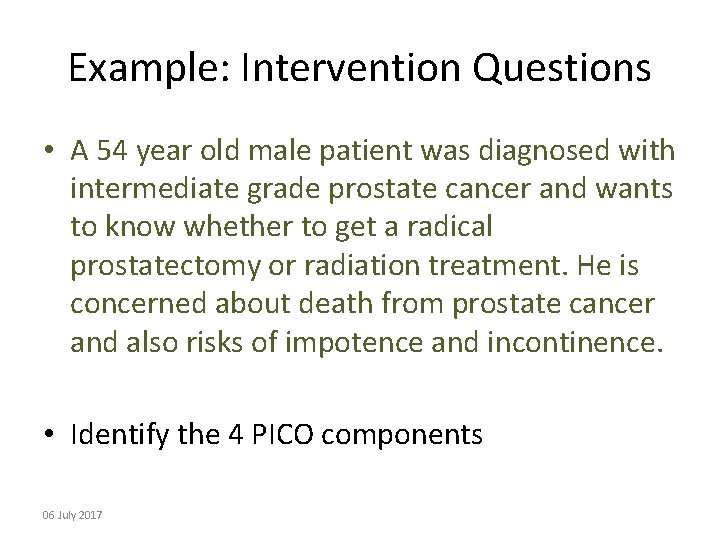 Example: Intervention Questions

• A 54 year old male patient was diagnosed with intermediate grade prostate cancer and wants to know whether to get a radical prostatectomy or radiation treatment. He is concerned about death from prostate cancer and also risks of impotence and incontinence.

• Identify the 4 PICO components

06 July 2017